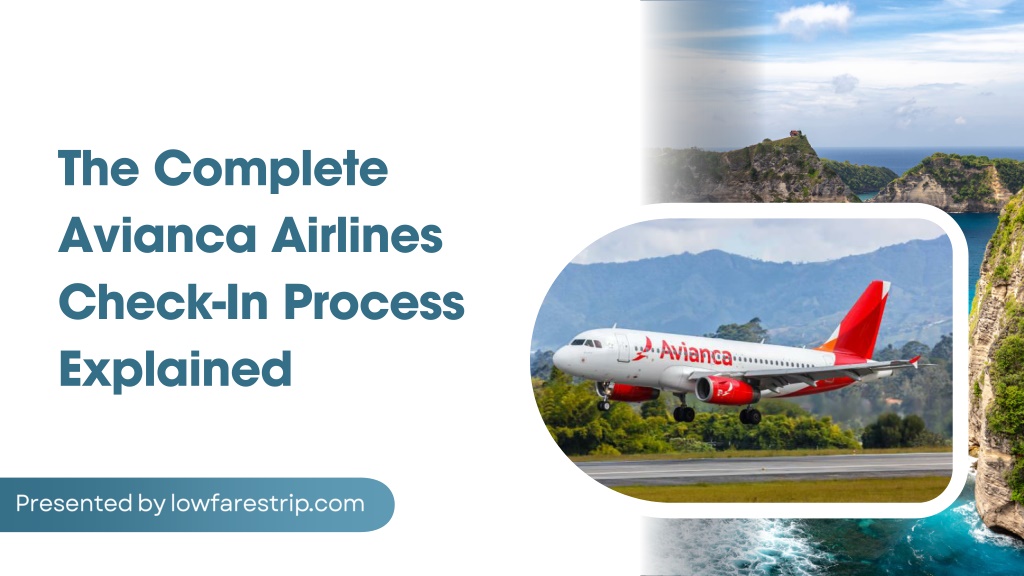 The Complete Avianca Airlines Check-In Process Explained

Avianca

Presented by lowfarestrip.com